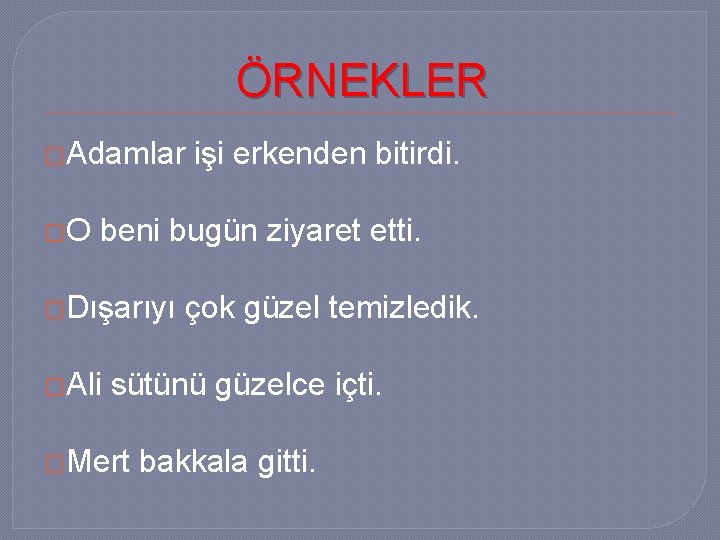 ÖRNEKLER

Adamlar işi erkenden bitirdi.

O beni bugün ziyaret etti.

Dışarıyı çok güzel temizledik.

Ali sütünü güzelce içti.

Mert bakkala gitti.